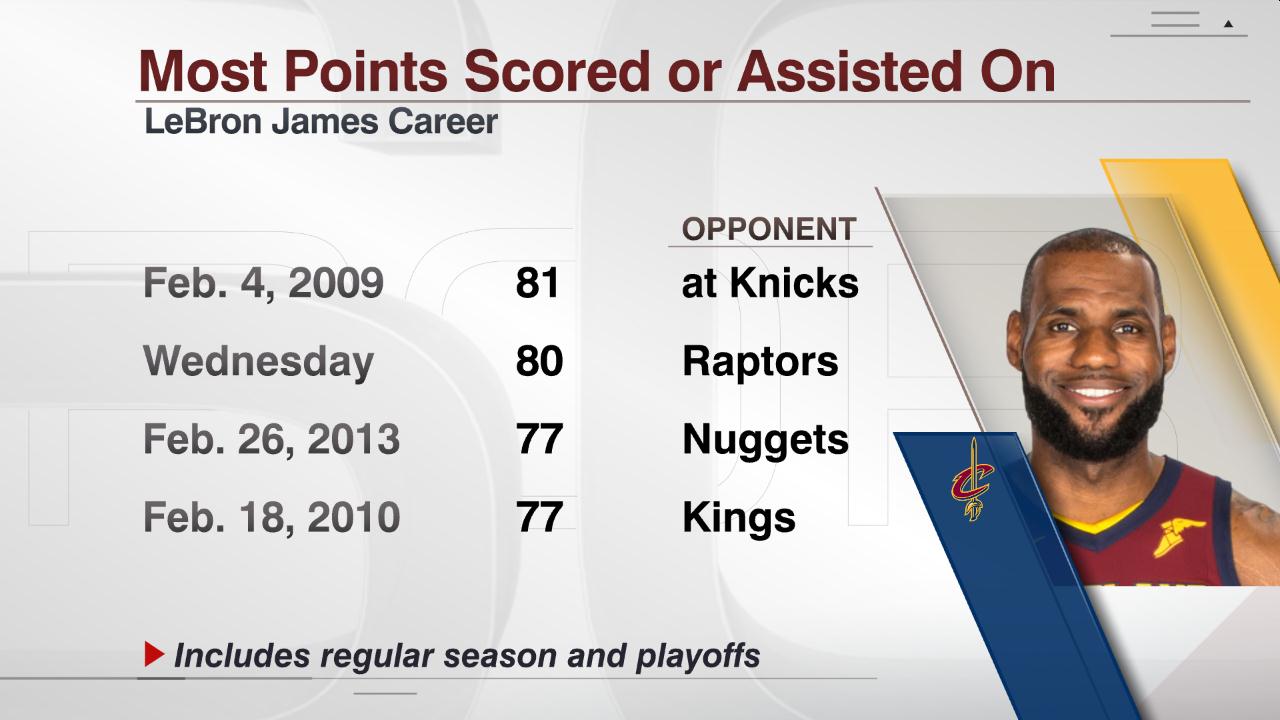 Most Points Scored or Assisted On
LeBron James Career

| | | OPPONENT |
|---|---|---|
| Feb. 4, 2009 | 81 | at Knicks |
| Wednesday | 80 | Raptors |
| Feb. 26, 2013 | 77 | Nuggets |
| Feb. 18, 2010 | 77 | Kings |

Includes regular season and playoffs